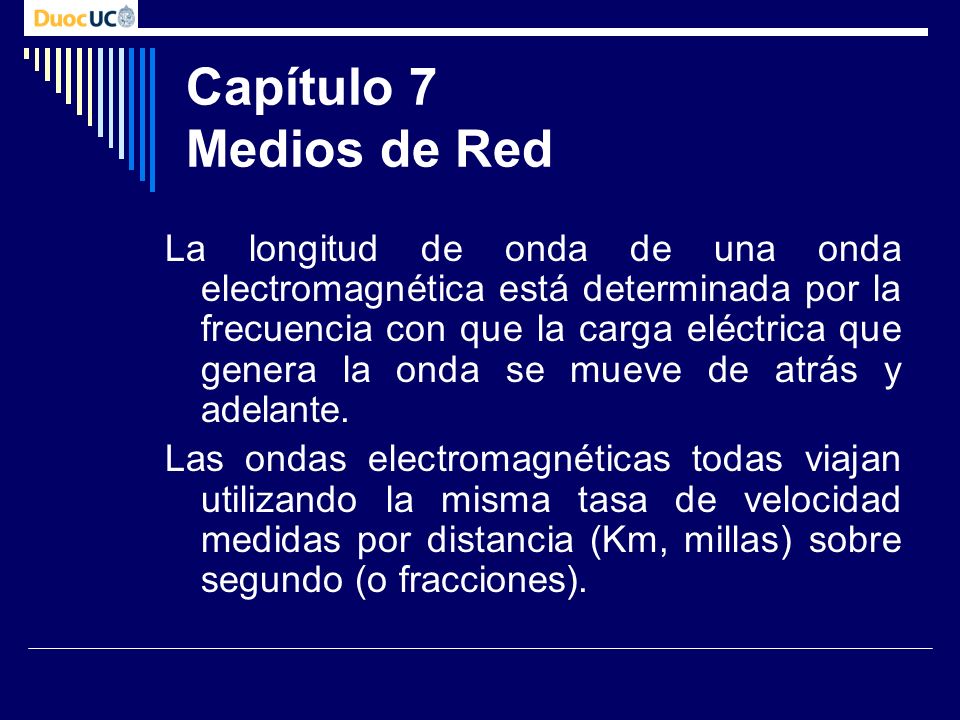 DuocUC

Capítulo 7
Medios de Red

La longitud de onda de una onda electromagnética está determinada por la frecuencia con que la carga eléctrica que genera la onda se mueve de atrás y adelante.

Las ondas electromagnéticas todas viajan utilizando la misma tasa de velocidad medidas por distancia (Km, millas) sobre segundo (o fracciones).